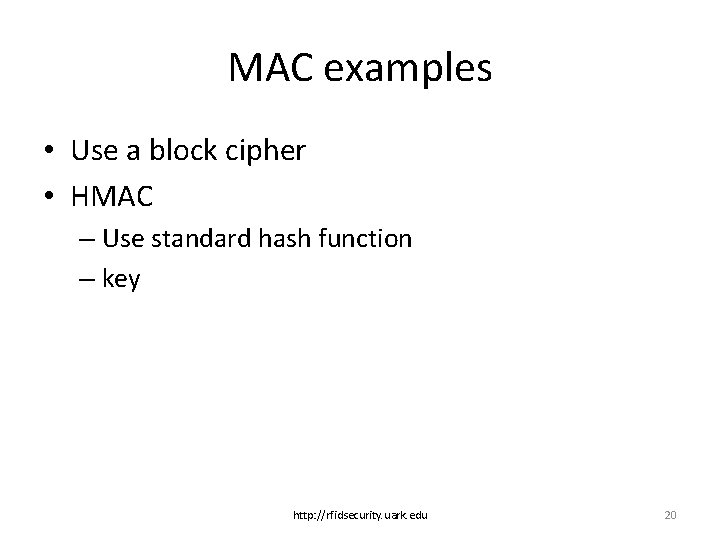 MAC examples

• Use a block cipher
• HMAC
– Use standard hash function
– key

http://rfidsecurity.uark.edu

20